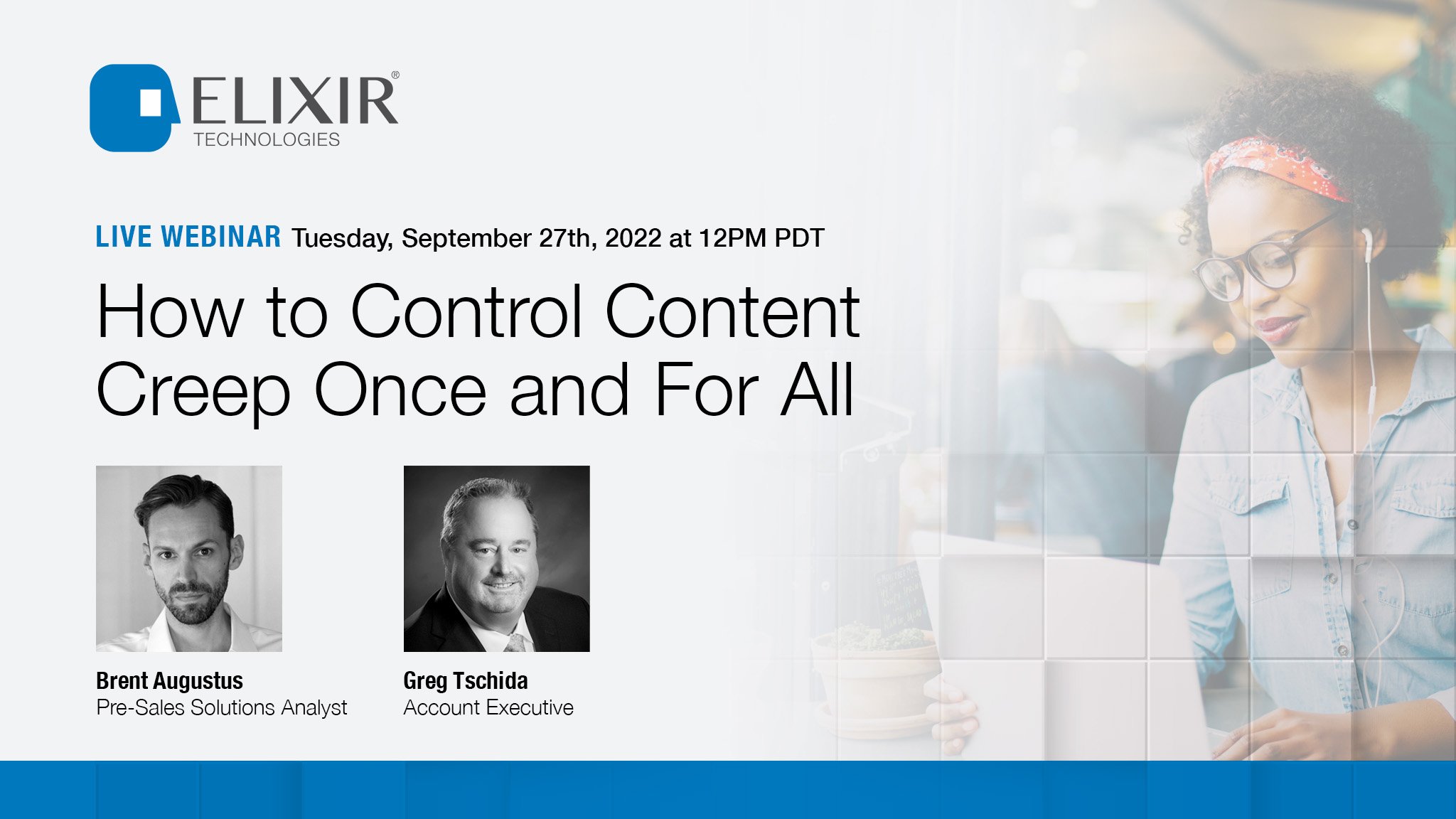 ELIXIR®
TECHNOLOGIES

LIVE WEBINAR Tuesday, September 27th, 2022 at 12PM PDT

How to Control Content Creep Once and For All

Brent Augustus
Pre-Sales Solutions Analyst

Greg Tschida
Account Executive